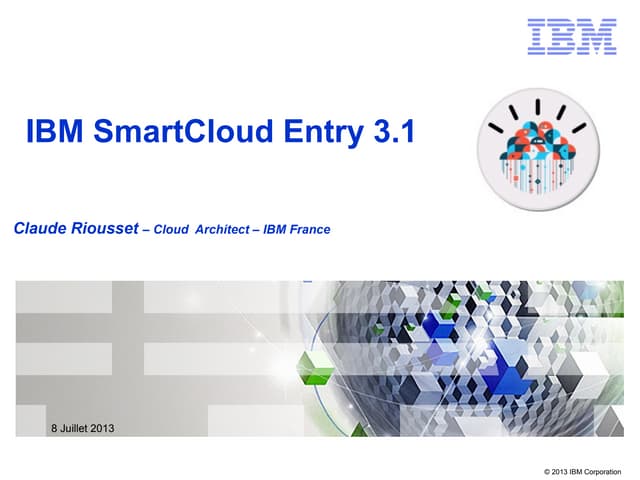 IBM

IBM SmartCloud Entry 3.1

Claude Riousset – Cloud Architect – IBM France

8 Juillet 2013

© 2013 IBM Corporation